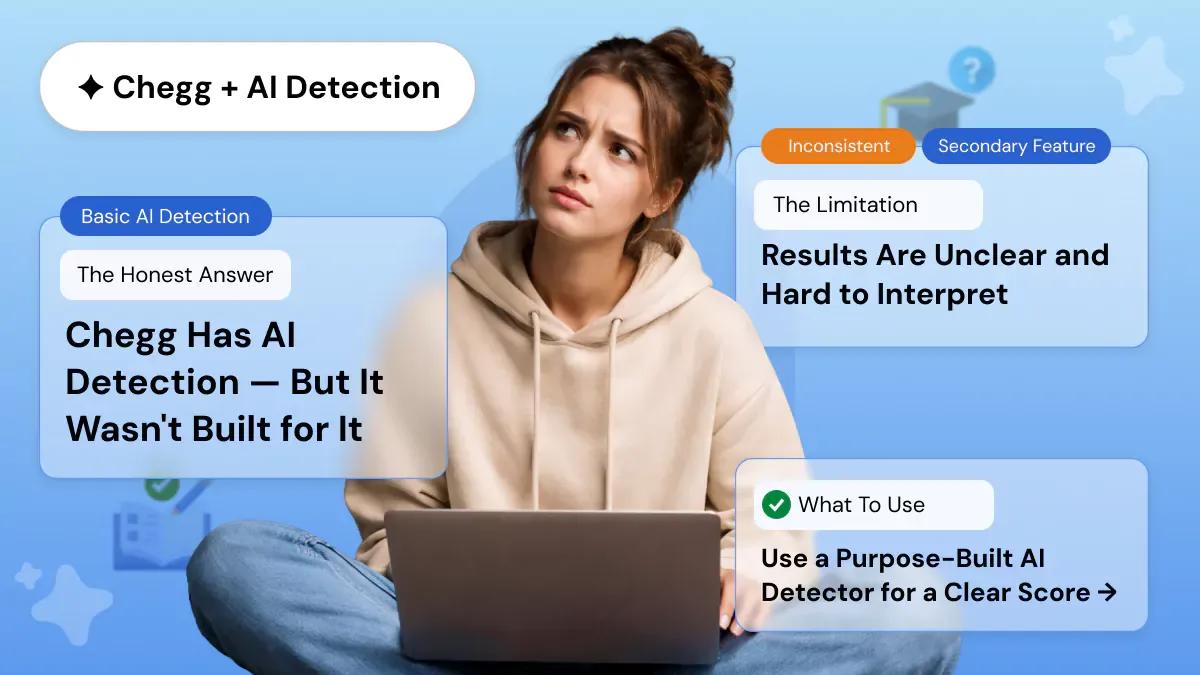 ✦ Chegg + AI Detection

Basic AI Detection

The Honest Answer

Chegg Has AI Detection — But It Wasn't Built for It

Inconsistent

Secondary Feature

The Limitation

Results Are Unclear and Hard to Interpret

What To Use

Use a Purpose-Built AI Detector for a Clear Score →